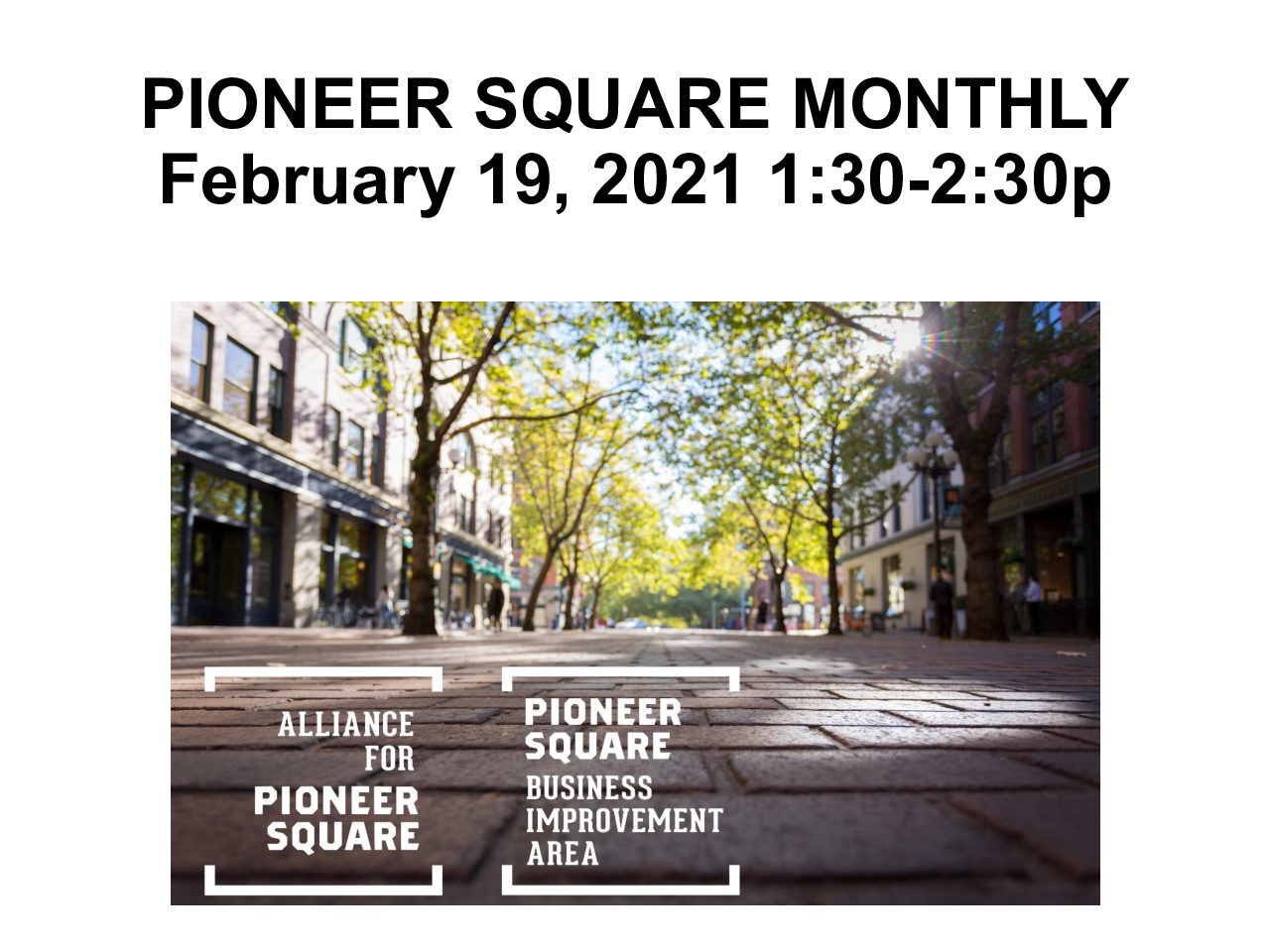 PIONEER SQUARE MONTHLY
February 19, 2021 1:30-2:30p

ALLIANCE FOR PIONEER SQUARE

PIONEER SQUARE BUSINESS IMPROVEMENT AREA